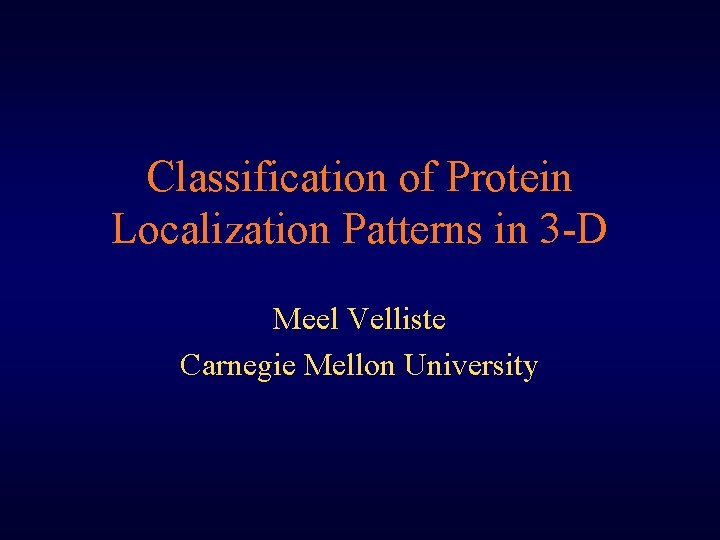 Classification of Protein Localization Patterns in 3-D

Meel Velliste
Carnegie Mellon University